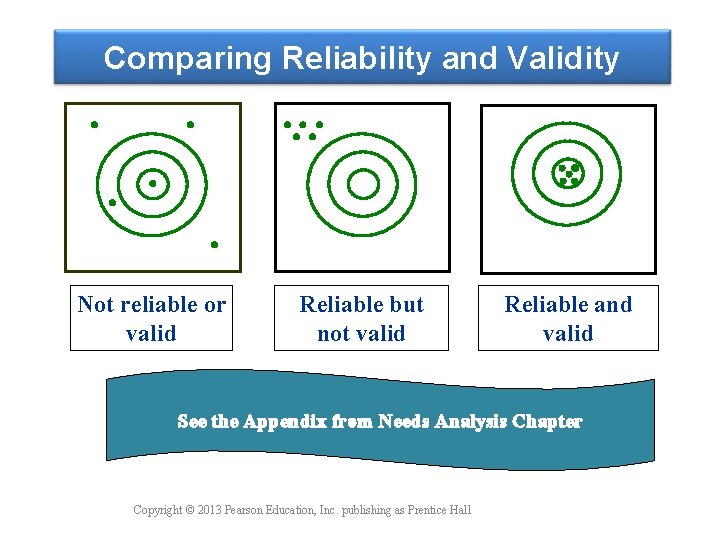 Comparing Reliability and Validity

Not reliable or valid

Reliable but not valid

Reliable and valid

See the Appendix from Needs Analysis Chapter

Copyright © 2013 Pearson Education, Inc. publishing as Prentice Hall